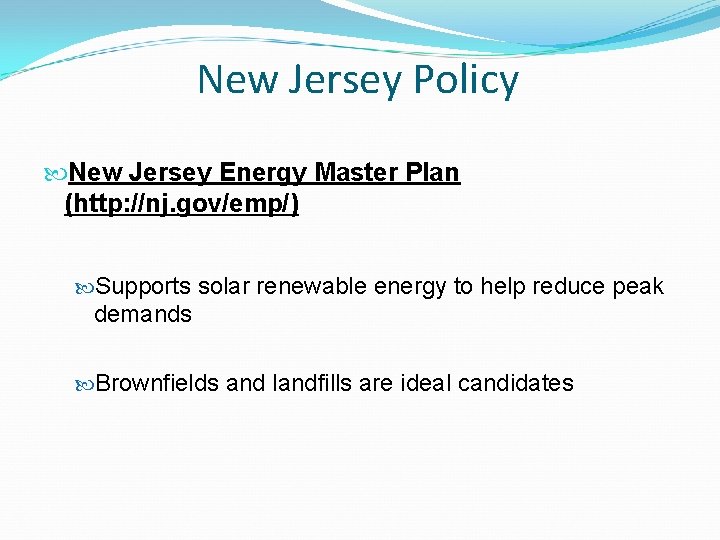 New Jersey Policy

New Jersey Energy Master Plan (http://nj.gov/emp/)

Supports solar renewable energy to help reduce peak demands

Brownfields and landfills are ideal candidates